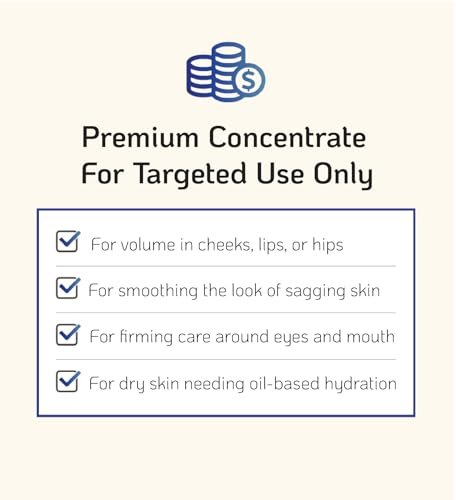 $

Premium Concentrate
For Targeted Use Only

For volume in cheeks, lips, or hips

For smoothing the look of sagging skin

For firming care around eyes and mouth

For dry skin needing oil-based hydration